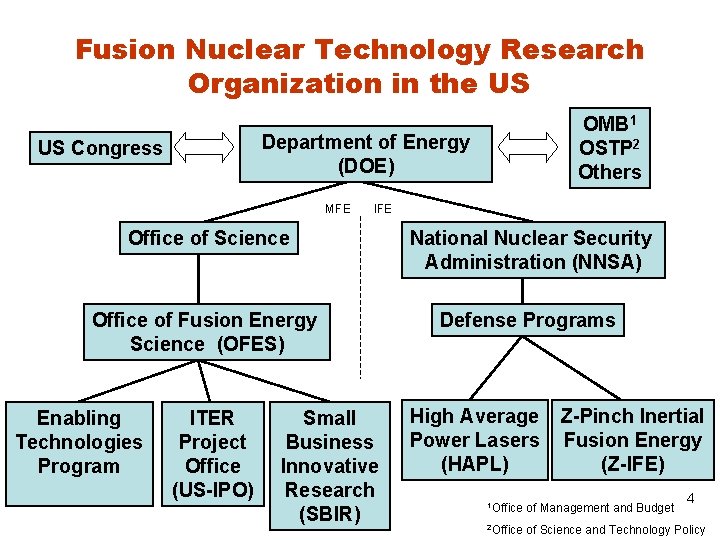 Fusion Nuclear Technology Research Organization in the US

US Congress

Department of Energy (DOE)

OMB$^1$
OSTP$^2$
Others

MFE

IFE

Office of Science

National Nuclear Security Administration (NNSA)

Office of Fusion Energy Science (OFES)

Defense Programs

Enabling Technologies Program

ITER Project Office (US-IPO)

Small Business Innovative Research (SBIR)

High Average Power Lasers (HAPL)

Z-Pinch Inertial Fusion Energy (Z-IFE)

4

$^1$Office of Management and Budget

$^2$Office of Science and Technology Policy